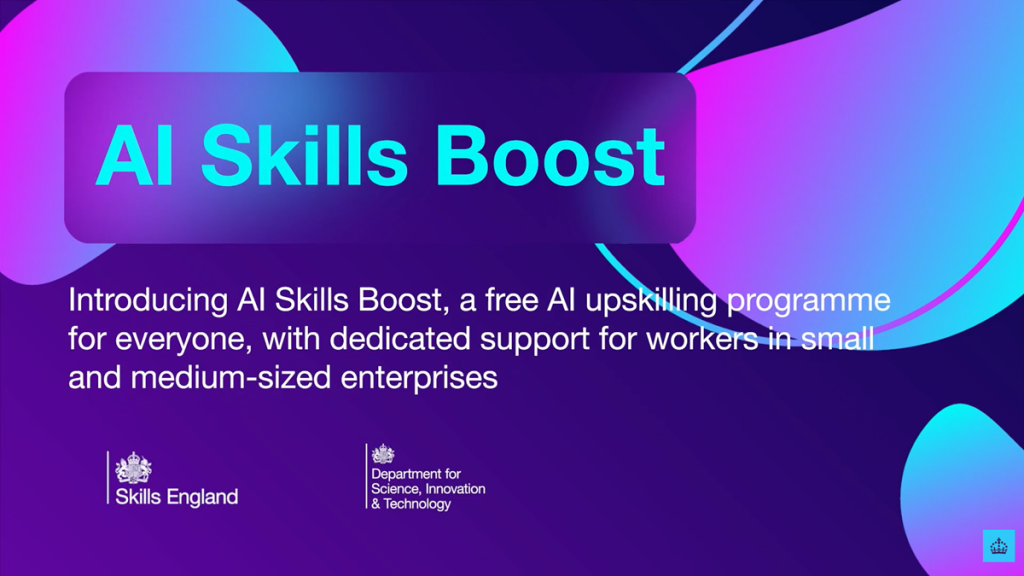 AI Skills Boost

Introducing AI Skills Boost, a free AI upskilling programme for everyone, with dedicated support for workers in small and medium-sized enterprises

Skills England

Department for Science, Innovation & Technology